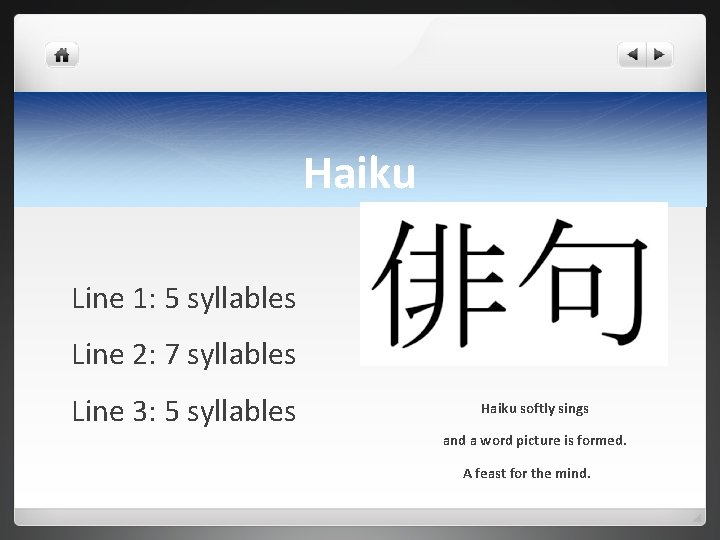 Haiku

俳句

Line 1: 5 syllables

Line 2: 7 syllables

Line 3: 5 syllables

Haiku softly sings

and a word picture is formed.

A feast for the mind.